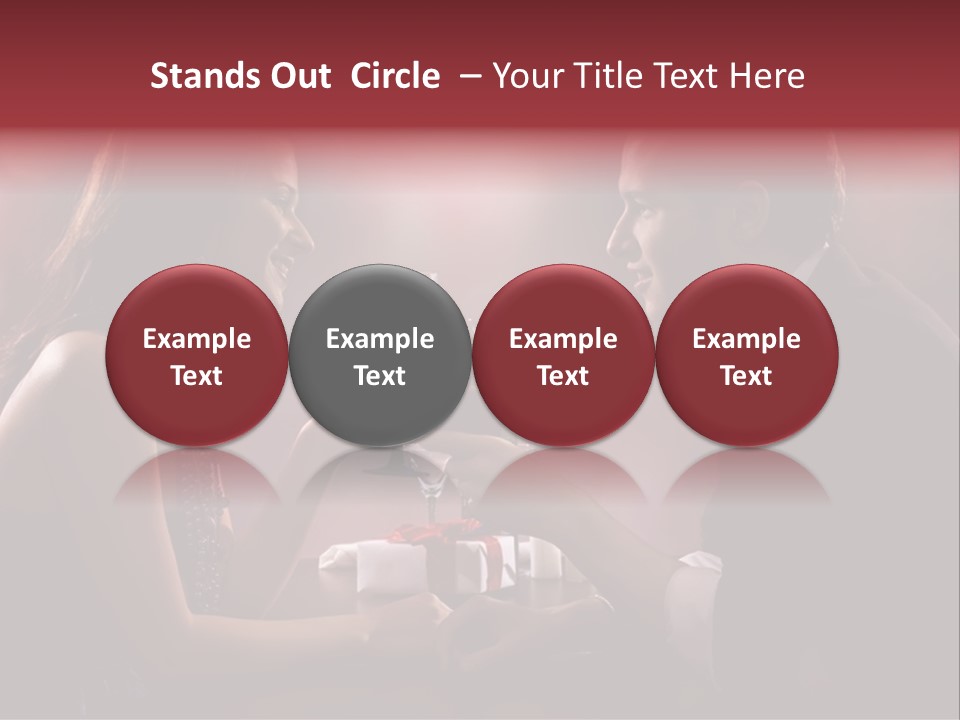 Stands Out Circle – Your Title Text Here

Example Text

Example Text

Example Text

Example Text